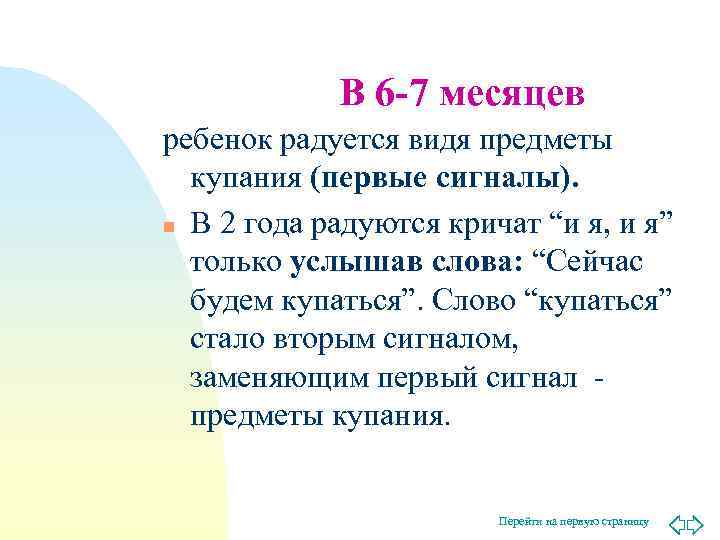 В 6-7 месяцев

ребенок радуется видя предметы купания (первые сигналы).

В 2 года радуются кричат “и я, и я” только услышав слова: “Сейчас будем купаться”. Слово “купаться” стало вторым сигналом, заменяющим первый сигнал - предметы купания.

Перейти на первую страницу